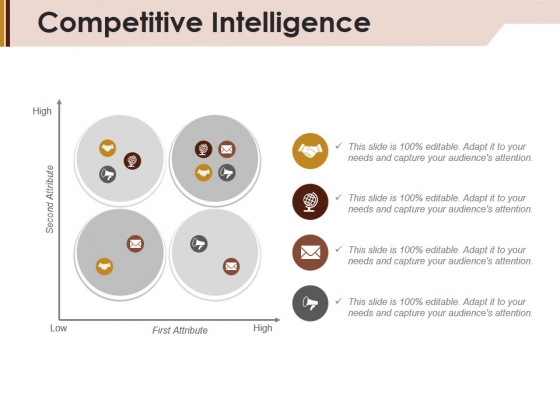 Competitive Intelligence

High

Second Attribute

Low

First Attribute

High

✓ This slide is 100% editable. Adapt it to your needs and capture your audience's attention.

✓ This slide is 100% editable. Adapt it to your needs and capture your audience's attention.

✓ This slide is 100% editable. Adapt it to your needs and capture your audience's attention.

✓ This slide is 100% editable. Adapt it to your needs and capture your audience's attention.